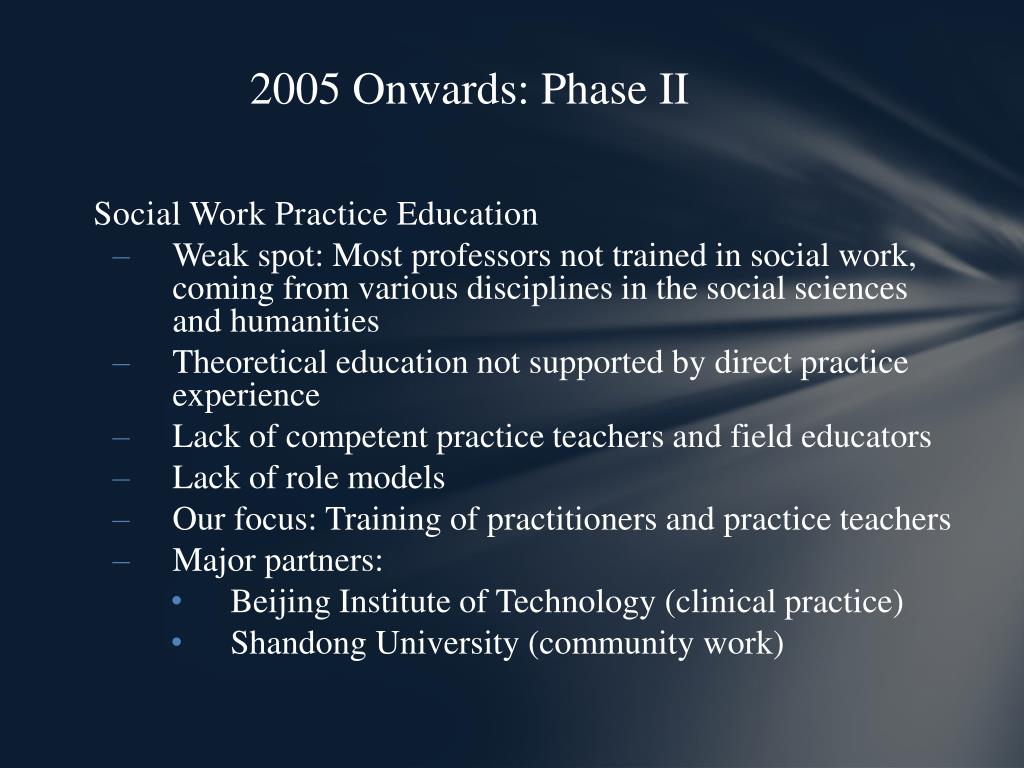 2005 Onwards: Phase II

Social Work Practice Education
– Weak spot: Most professors not trained in social work, coming from various disciplines in the social sciences and humanities
– Theoretical education not supported by direct practice experience
– Lack of competent practice teachers and field educators
– Lack of role models
– Our focus: Training of practitioners and practice teachers
– Major partners:
• Beijing Institute of Technology (clinical practice)
• Shandong University (community work)